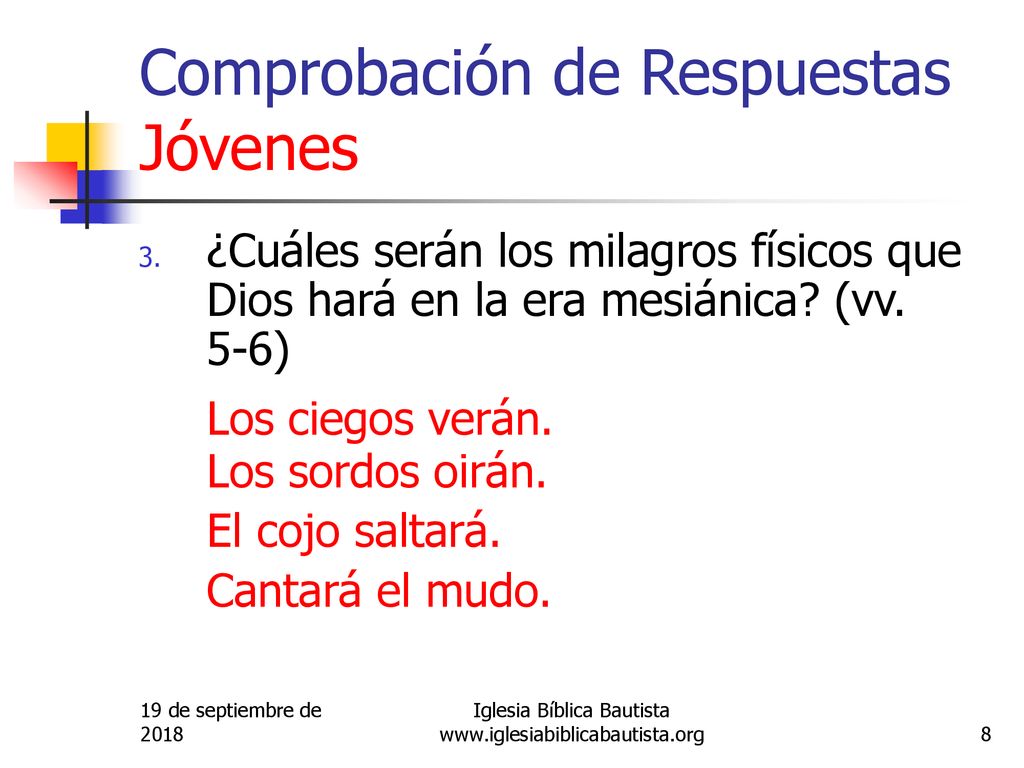 Comprobación de Respuestas Jóvenes

3. ¿Cuáles serán los milagros físicos que Dios hará en la era mesiánica? (vv. 5-6)

Los ciegos verán.
Los sordos oirán.

El cojo saltará.

Cantará el mudo.

19 de septiembre de 2018

Iglesia Bíblica Bautista
www.iglesiabiblicabautista.org

8